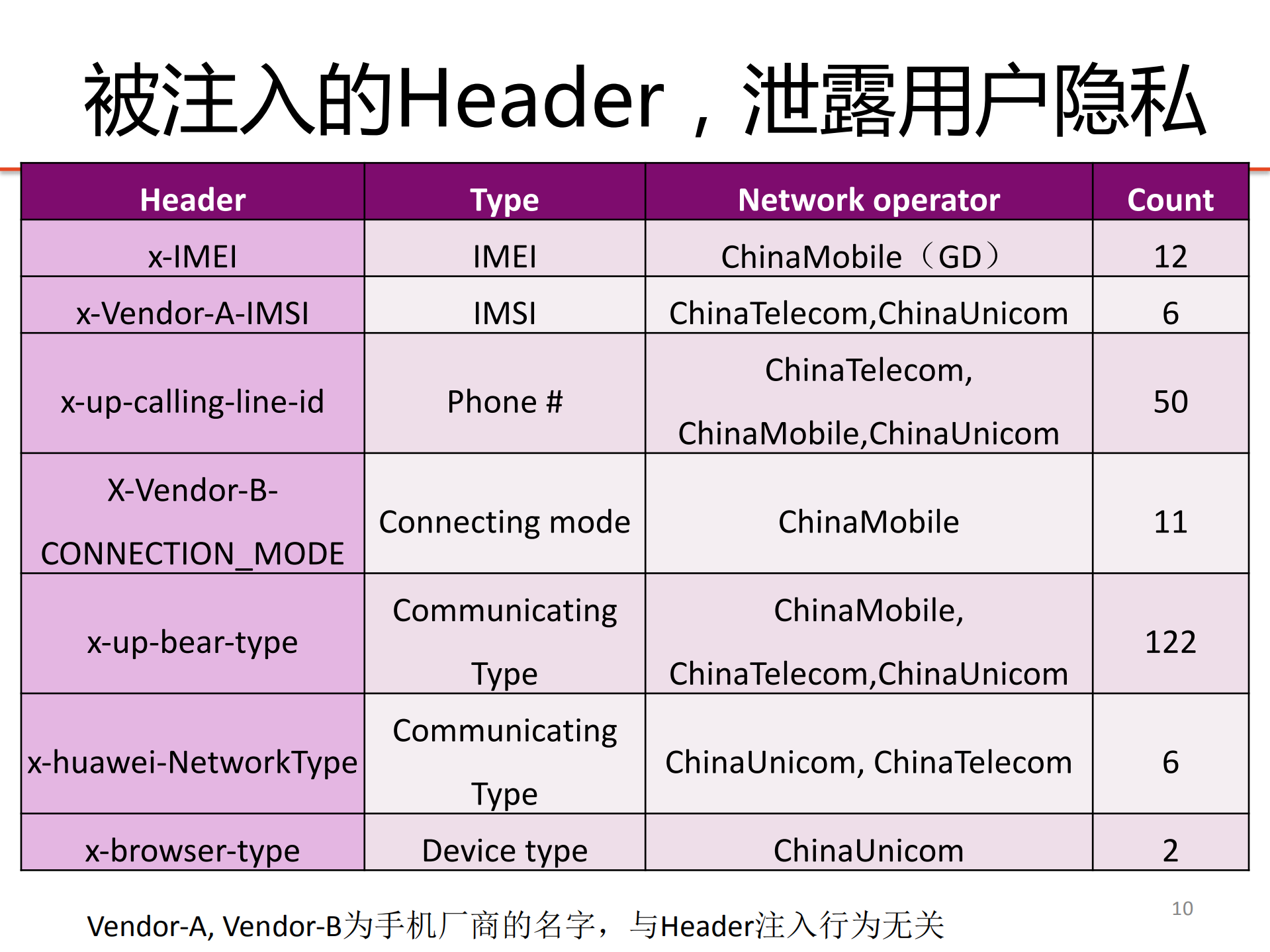 被注入的Header，泄露用户隐私

| Header | Type | Network operator | Count |
|---|---|---|---|
| x-IMEI | IMEI | ChinaMobile（GD） | 12 |
| x-Vendor-A-IMSI | IMSI | ChinaTelecom,ChinaUnicom | 6 |
| x-up-calling-line-id | Phone # | ChinaTelecom, ChinaMobile,ChinaUnicom | 50 |
| X-Vendor-B-CONNECTION_MODE | Connecting mode | ChinaMobile | 11 |
| x-up-bear-type | Communicating Type | ChinaMobile, ChinaTelecom,ChinaUnicom | 122 |
| x-huawei-NetworkType | Communicating Type | ChinaUnicom, ChinaTelecom | 6 |
| x-browser-type | Device type | ChinaUnicom | 2 |

Vendor-A, Vendor-B为手机厂商的名字，与Header注入行为无关

10